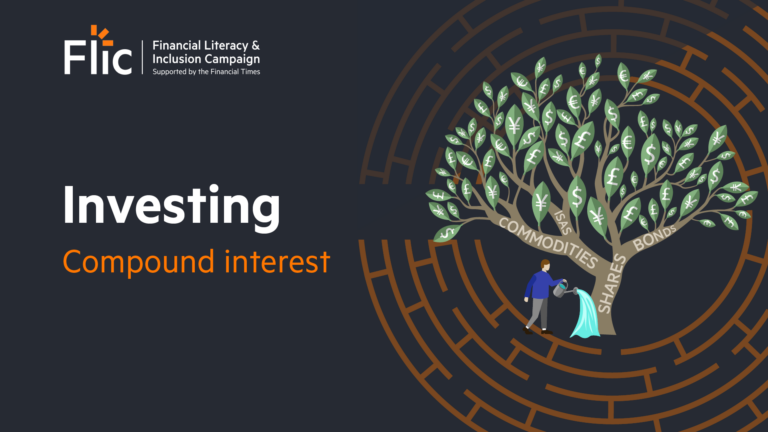 Flic
Financial Literacy & Inclusion Campaign
Supported by the Financial Times

Investing

Compound interest

COMMODITIES
ISAS
SHARES
BONDS